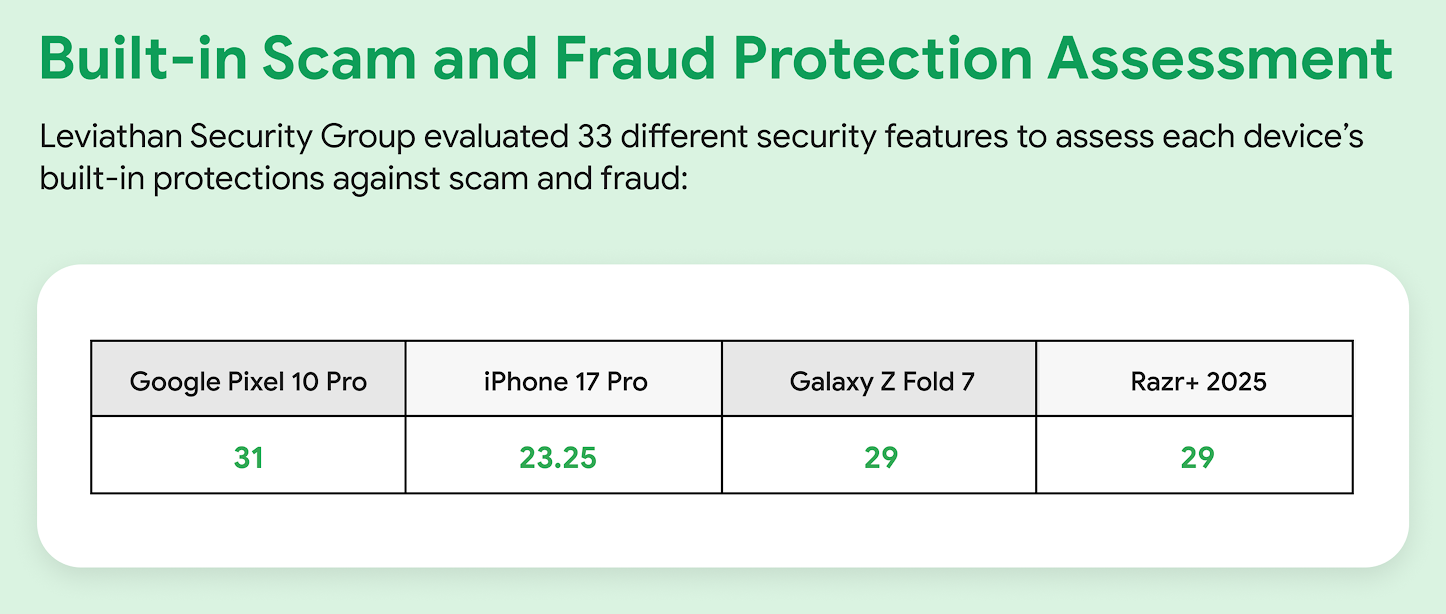 Built-in Scam and Fraud Protection Assessment

Leviathan Security Group evaluated 33 different security features to assess each device's built-in protections against scam and fraud:

| Google Pixel 10 Pro | iPhone 17 Pro | Galaxy Z Fold 7 | Razr+ 2025 |
|---|---|---|---|
| 31 | 23.25 | 29 | 29 |